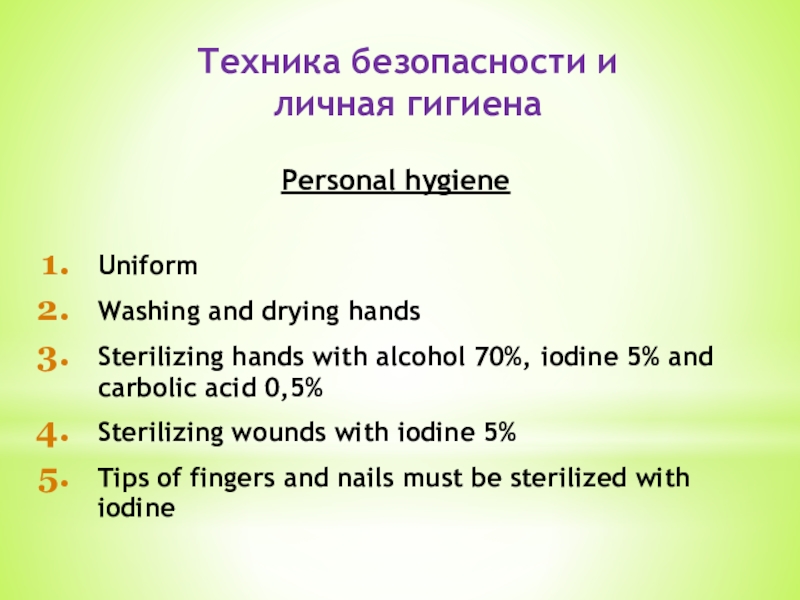 Техника безопасности и личная гигиена

Personal hygiene

1. Uniform
2. Washing and drying hands
3. Sterilizing hands with alcohol 70%, iodine 5% and carbolic acid 0,5%
4. Sterilizing wounds with iodine 5%
5. Tips of fingers and nails must be sterilized with iodine